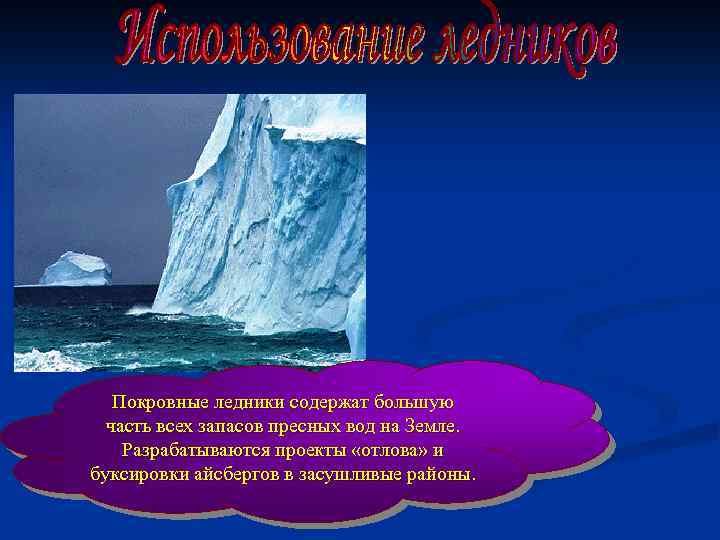 Использование ледников

Покровные ледники содержат большую часть всех запасов пресных вод на Земле. Разрабатываются проекты «отлова» и буксировки айсбергов в засушливые районы.